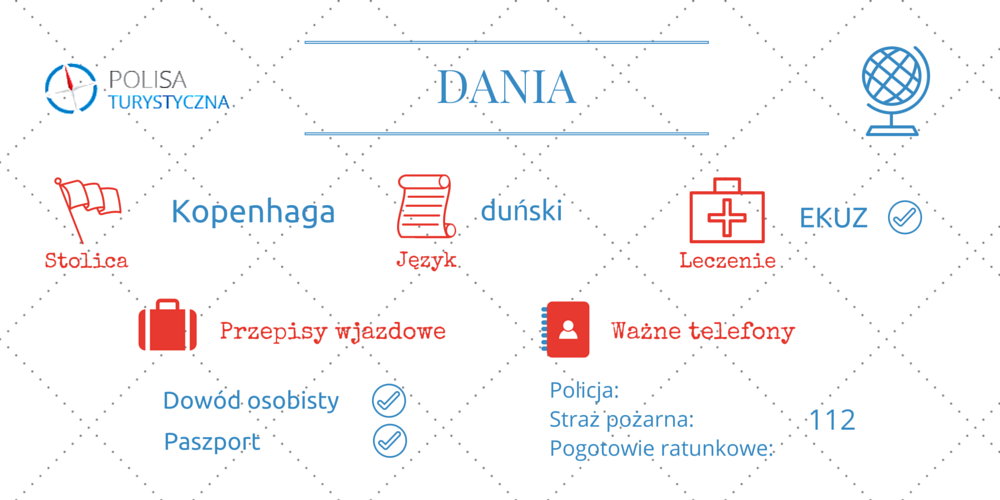 POLISA TURYSTYCZNA

DANIA

Stolica
Kopenhaga

Język
duński

Leczenie
EKUZ

Przepisy wjazdowe

Dowód osobisty
Paszport

Ważne telefony

Policja:
Straż pożarna:
Pogotowie ratunkowe:
112